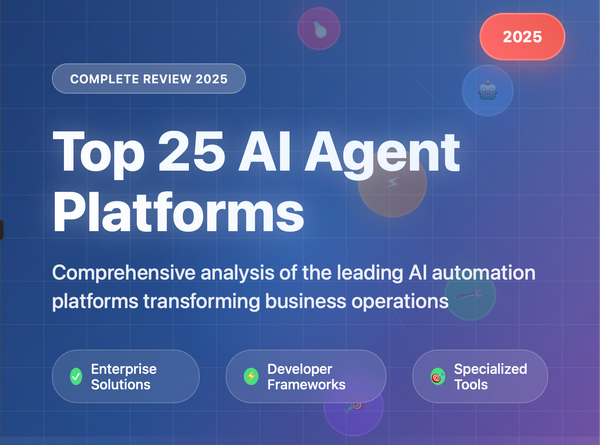 2025

COMPLETE REVIEW 2025

Top 25 AI Agent Platforms

Comprehensive analysis of the leading AI automation platforms transforming business operations

Enterprise Solutions

Developer Frameworks

Specialized Tools